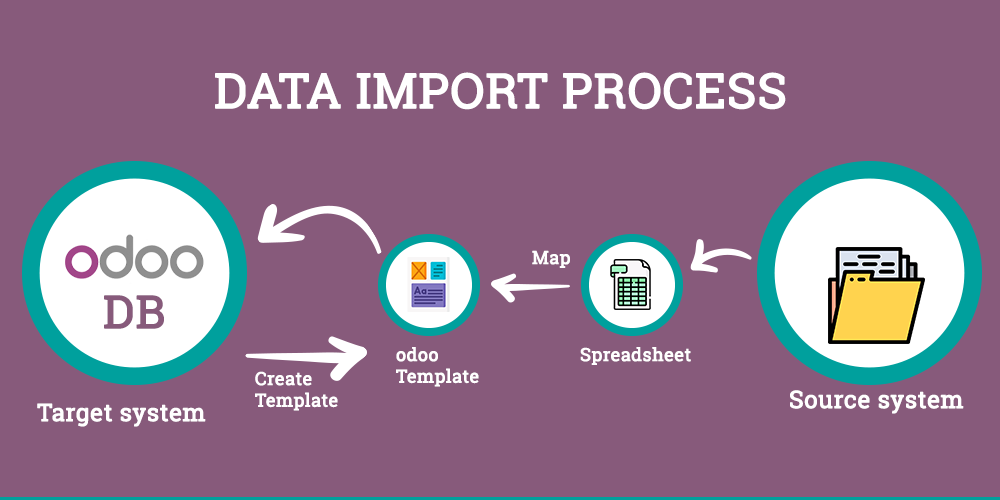 DATA IMPORT PROCESS

odoo
DB

Target system

Create
Template

odoo
Template

Map

Spreadsheet

Source system